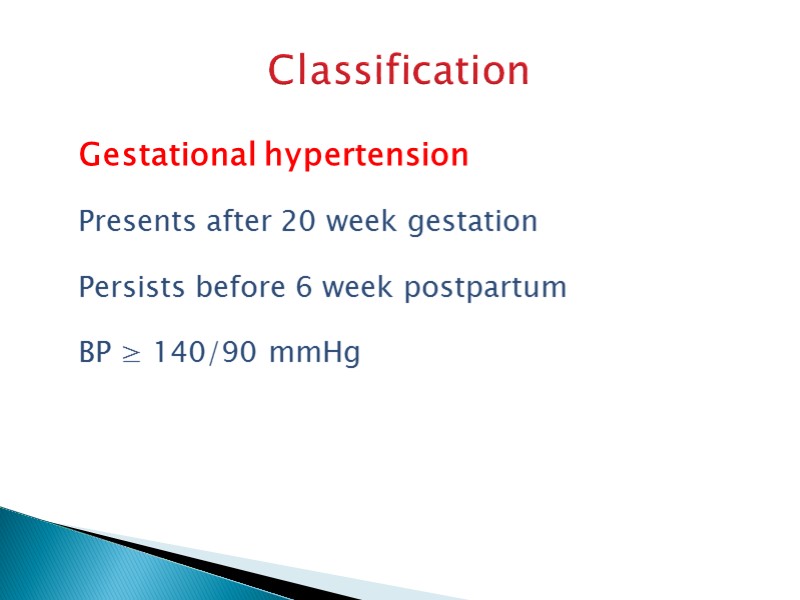 Classification

Gestational hypertension

Presents after 20 week gestation

Persists before 6 week postpartum

BP $\geq$ 140/90 mmHg